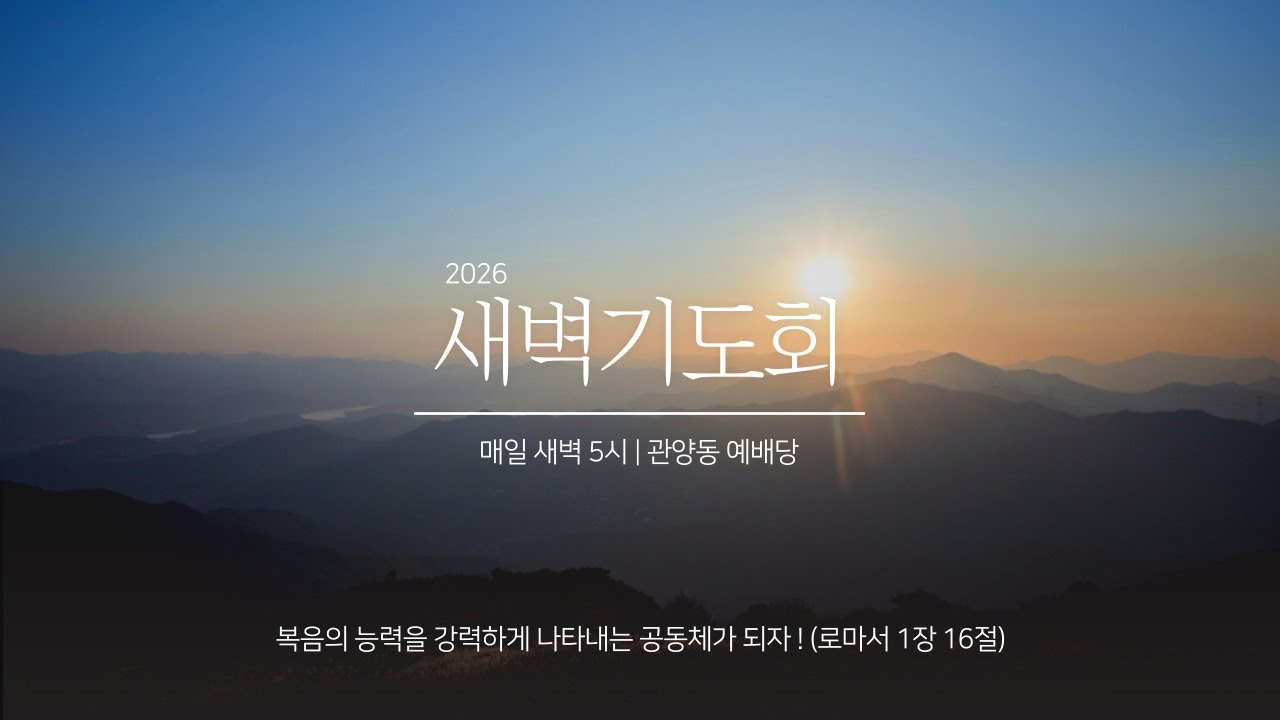 2026
새벽기도회

매일 새벽 5시 | 관양동 예배당

복음의 능력을 강력하게 나타내는 공동체가 되자 ! (로마서 1장 16절)